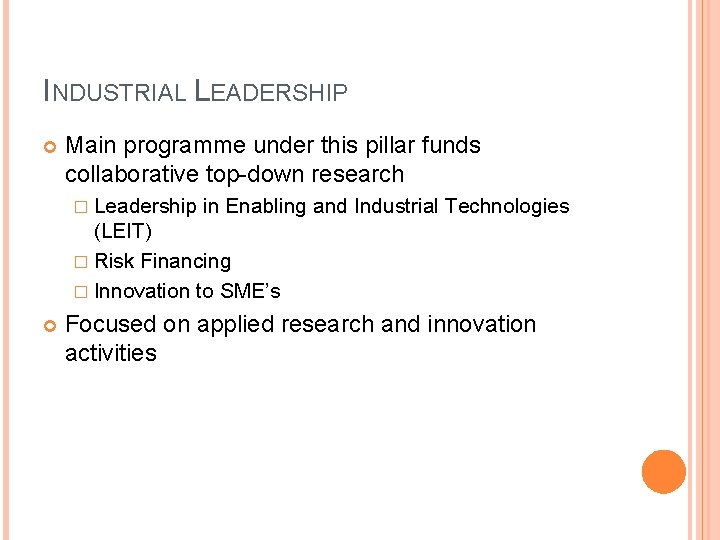 INDUSTRIAL LEADERSHIP

Main programme under this pillar funds collaborative top-down research

Leadership in Enabling and Industrial Technologies (LEIT)

Risk Financing

Innovation to SME's

Focused on applied research and innovation activities